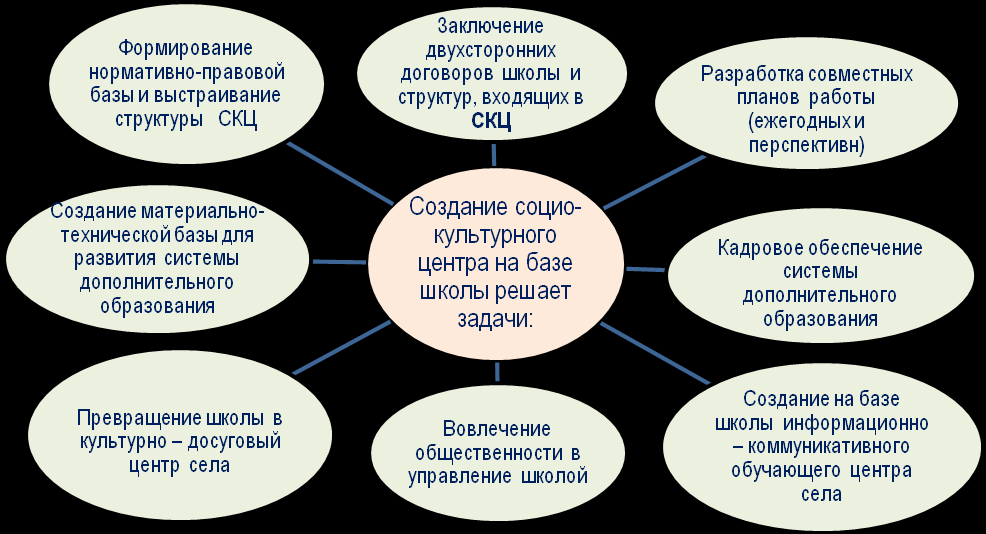 Создание социо-культурного центра на базе школы решает задачи:

Формирование нормативно-правовой базы и выстраивание структуры СКЦ

Заключение двухсторонних договоров школы и структур, входящих в СКЦ

Разработка совместных планов работы (ежегодных и перспективн)

Создание материально-технической базы для развития системы дополнительного образования

Кадровое обеспечение системы дополнительного образования

Превращение школы в культурно – досуговый центр села

Вовлечение общественности в управление школой

Создание на базе школы информационно – коммуникативного обучающего центра села